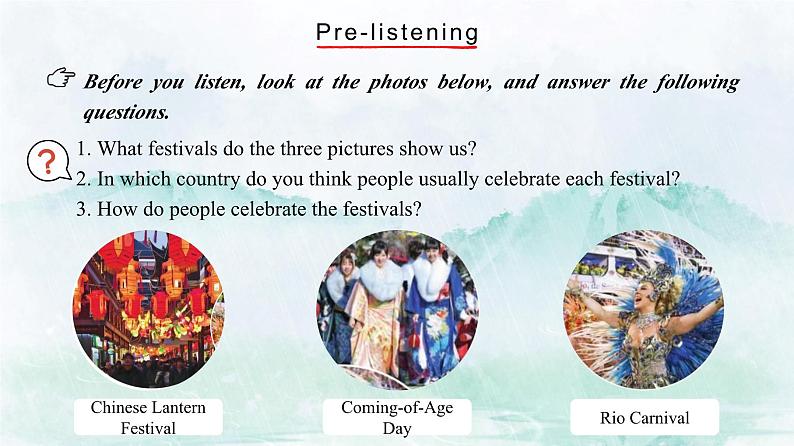 Pre-listening

Before you listen, look at the photos below, and answer the following questions.

?
1. What festivals do the three pictures show us?
2. In which country do you think people usually celebrate each festival?
3. How do people celebrate the festivals?

Chinese Lantern Festival

Coming-of-Age Day

Rio Carnival